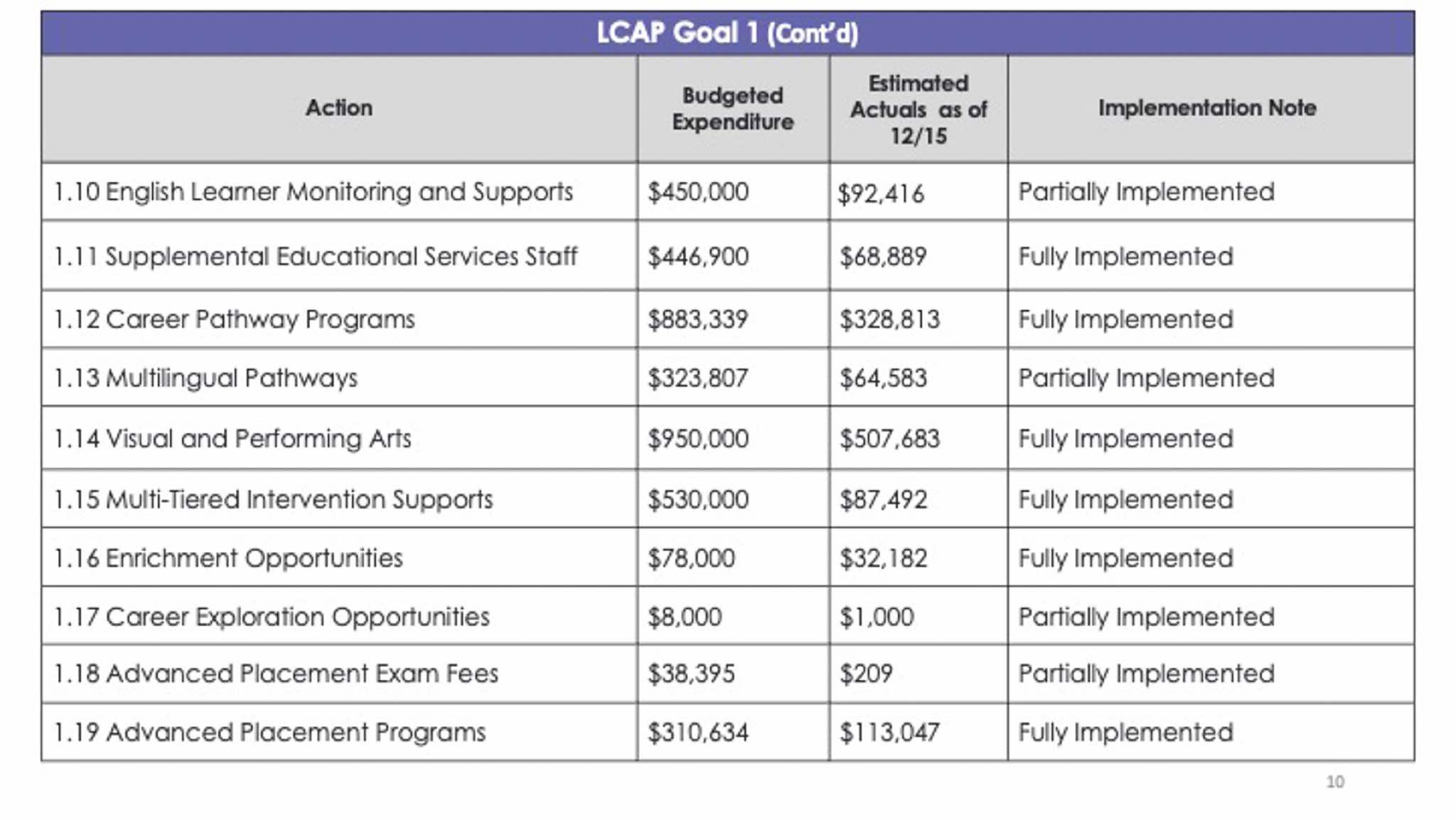 LCAP Goal 1 (Cont'd)

| Action | Budgeted Expenditure | Estimated Actuals as of 12/15 | Implementation Note |
|---|---|---|---|
| 1.10 English Learner Monitoring and Supports | \$450,000 | \$92,416 | Partially Implemented |
| 1.11 Supplemental Educational Services Staff | \$446,900 | \$68,889 | Fully Implemented |
| 1.12 Career Pathway Programs | \$883,339 | \$328,813 | Fully Implemented |
| 1.13 Multilingual Pathways | \$323,807 | \$64,583 | Partially Implemented |
| 1.14 Visual and Performing Arts | \$950,000 | \$507,683 | Fully Implemented |
| 1.15 Multi-Tiered Intervention Supports | \$530,000 | \$87,492 | Fully Implemented |
| 1.16 Enrichment Opportunities | \$78,000 | \$32,182 | Fully Implemented |
| 1.17 Career Exploration Opportunities | \$8,000 | \$1,000 | Partially Implemented |
| 1.18 Advanced Placement Exam Fees | \$38,395 | \$209 | Partially Implemented |
| 1.19 Advanced Placement Programs | \$310,634 | \$113,047 | Fully Implemented |

10